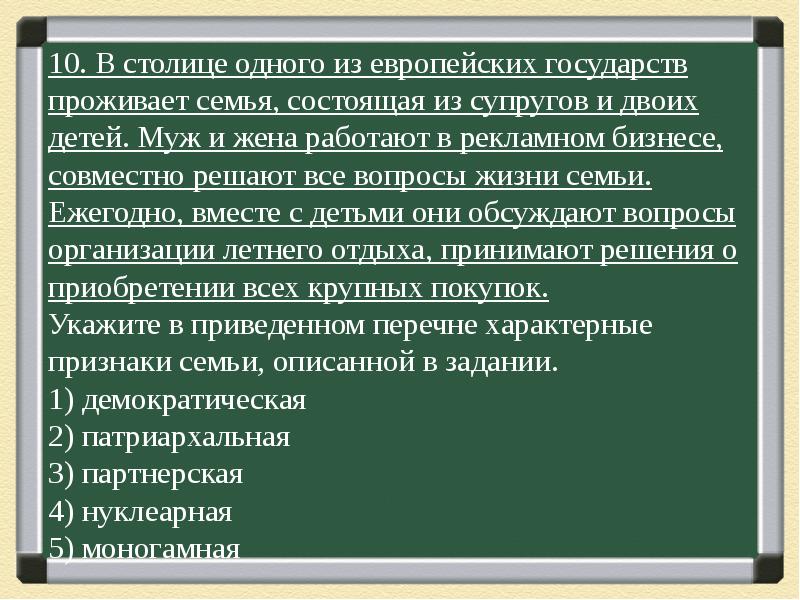 10. В столице одного из европейских государств проживает семья, состоящая из супругов и двоих детей. Муж и жена работают в рекламном бизнесе, совместно решают все вопросы жизни семьи. Ежегодно, вместе с детьми они обсуждают вопросы организации летнего отдыха, принимают решения о приобретении всех крупных покупок.
Укажите в приведенном перечне характерные признаки семьи, описанной в задании.
1) демократическая
2) патриархальная
3) партнерская
4) нуклеарная
5) моногамная